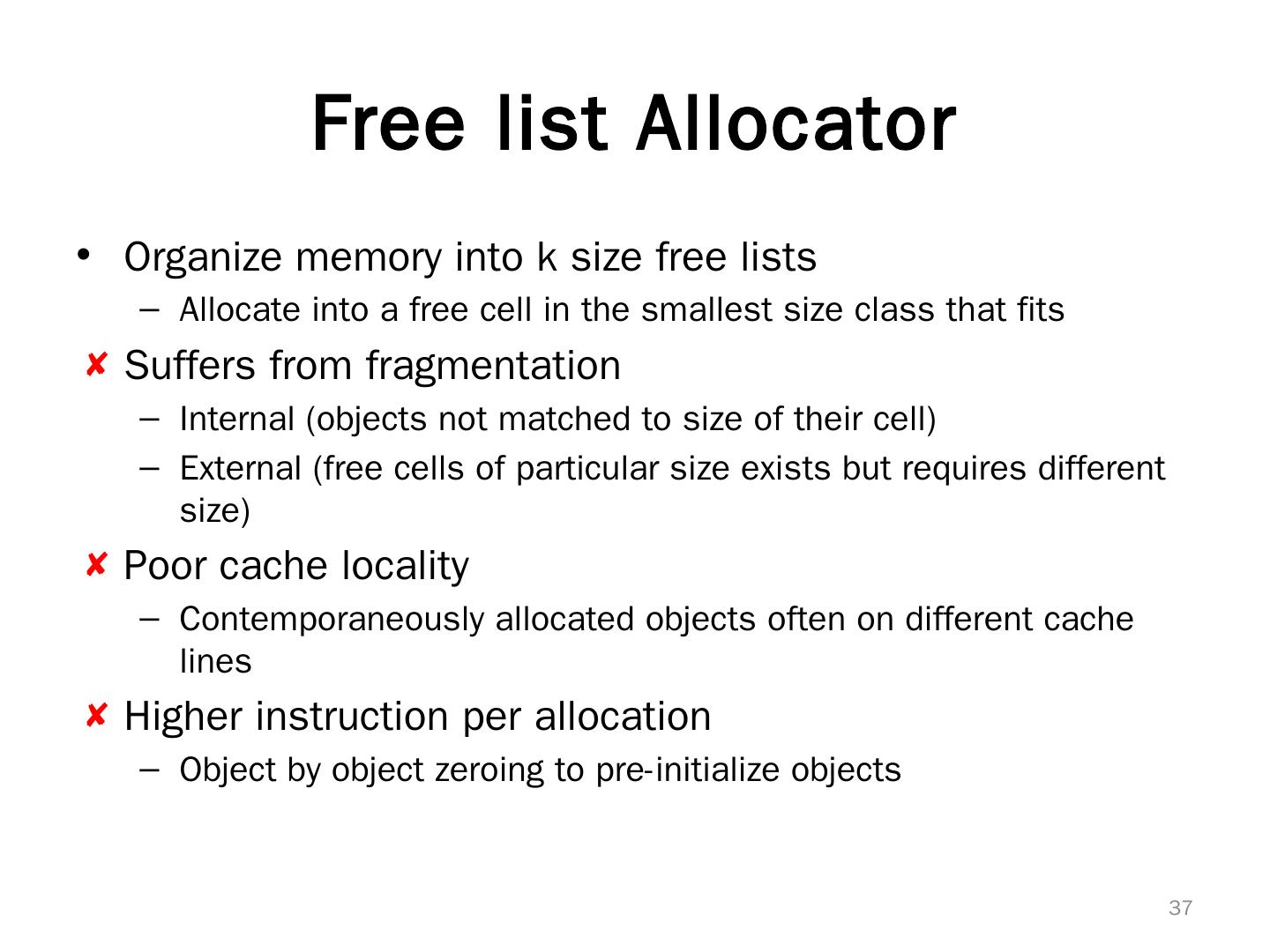 Free list Allocator

• Organize memory into k size free lists
– Allocate into a free cell in the smallest size class that fits

✘ Suffers from fragmentation
– Internal (objects not matched to size of their cell)
– External (free cells of particular size exists but requires different size)

✘ Poor cache locality
– Contemporaneously allocated objects often on different cache lines

✘ Higher instruction per allocation
– Object by object zeroing to pre-initialize objects

37